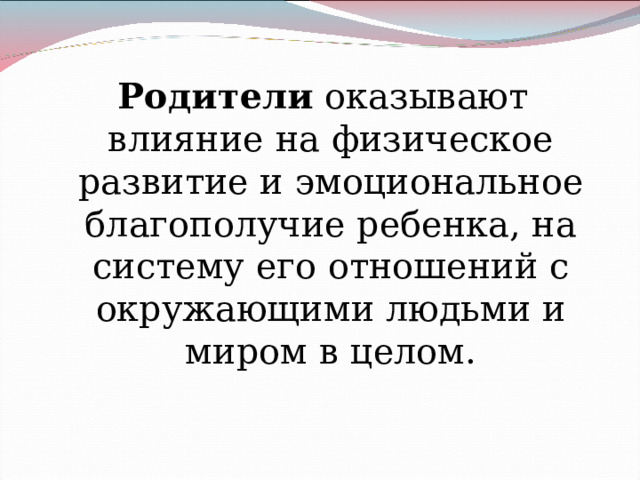 Родители оказывают влияние на физическое развитие и эмоциональное благополучие ребенка, на систему его отношений с окружающими людьми и миром в целом.